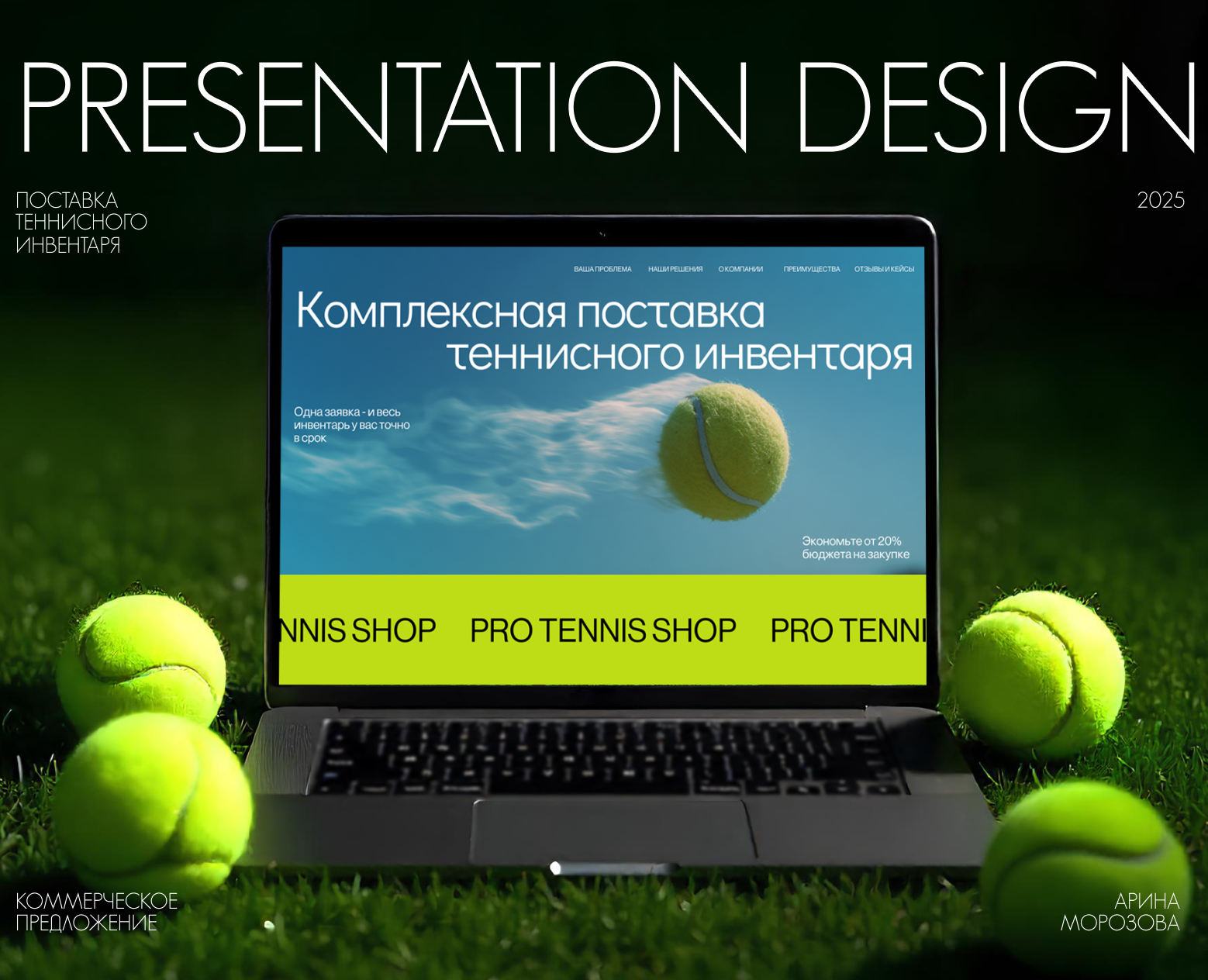 PRESENTATION DESIGN

ПОСТАВКА ТЕННИСНОГО ИНВЕНТАРЯ

2025

ВАША ПРОБЛЕМА НАШИ РЕШЕНИЯ О КОМПАНИИ ПРЕИМУЩЕСТВА ОТЗЫВЫ И КЕЙСЫ

Комплексная поставка теннисного инвентаря

Одна заявка - и весь инвентарь у вас точно в срок

Экономьте от 20% бюджета на закупке

NNIS SHOP PRO TENNIS SHOP PRO TENNI

КОММЕРЧЕСКОЕ ПРЕДЛОЖЕНИЕ

АРИНА МОРОЗОВА